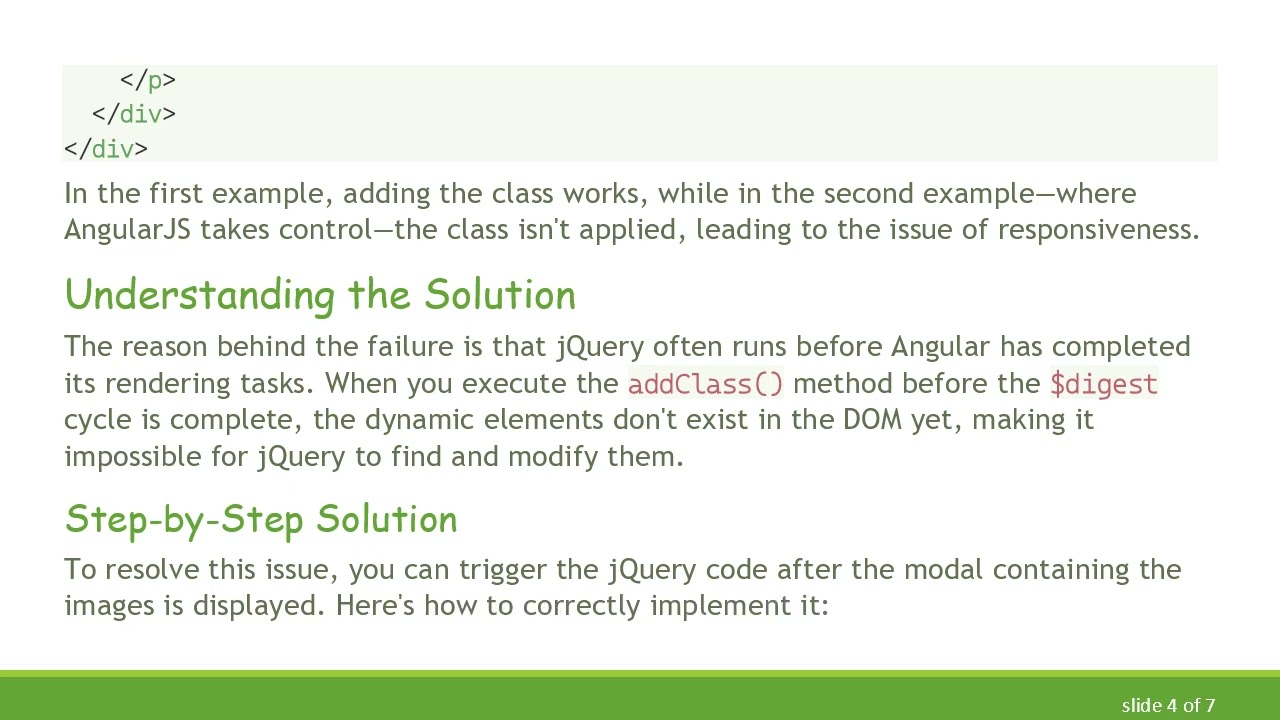 </p>
  </div>
</div>

In the first example, adding the class works, while in the second example—where AngularJS takes control—the class isn't applied, leading to the issue of responsiveness.

Understanding the Solution

The reason behind the failure is that jQuery often runs before Angular has completed its rendering tasks. When you execute the addClass() method before the $digest cycle is complete, the dynamic elements don't exist in the DOM yet, making it impossible for jQuery to find and modify them.

Step-by-Step Solution

To resolve this issue, you can trigger the jQuery code after the modal containing the images is displayed. Here's how to correctly implement it:

slide 4 of 7